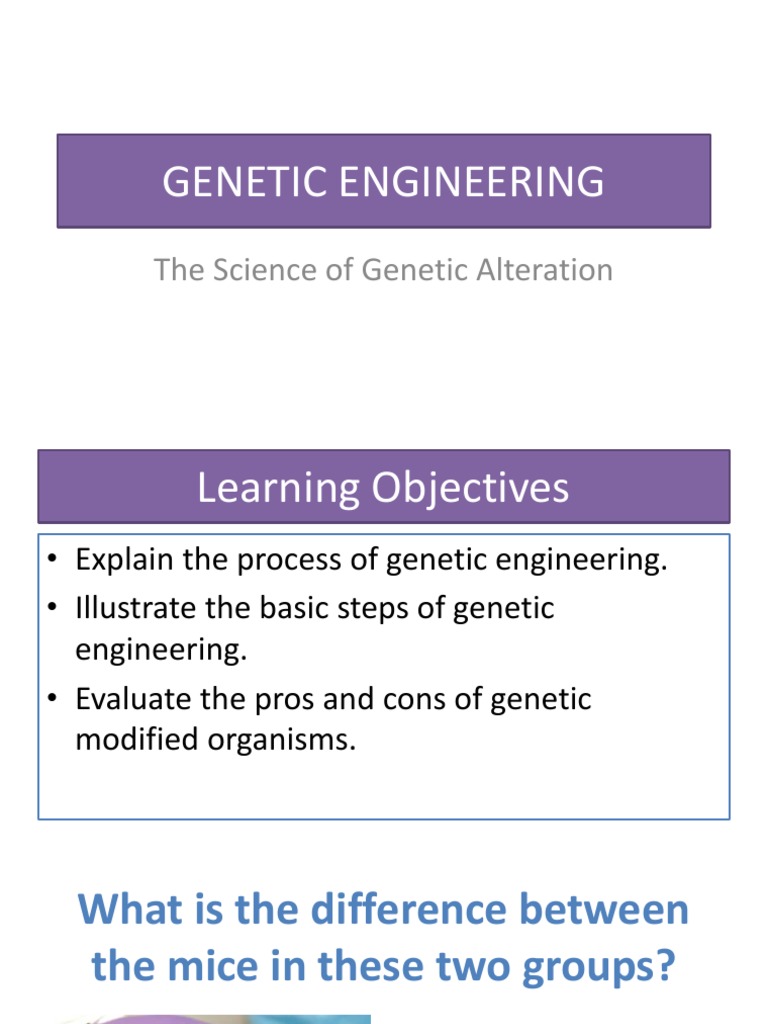 GENETIC ENGINEERING

The Science of Genetic Alteration

Learning Objectives

• Explain the process of genetic engineering.
• Illustrate the basic steps of genetic engineering.
• Evaluate the pros and cons of genetic modified organisms.

What is the difference between the mice in these two groups?